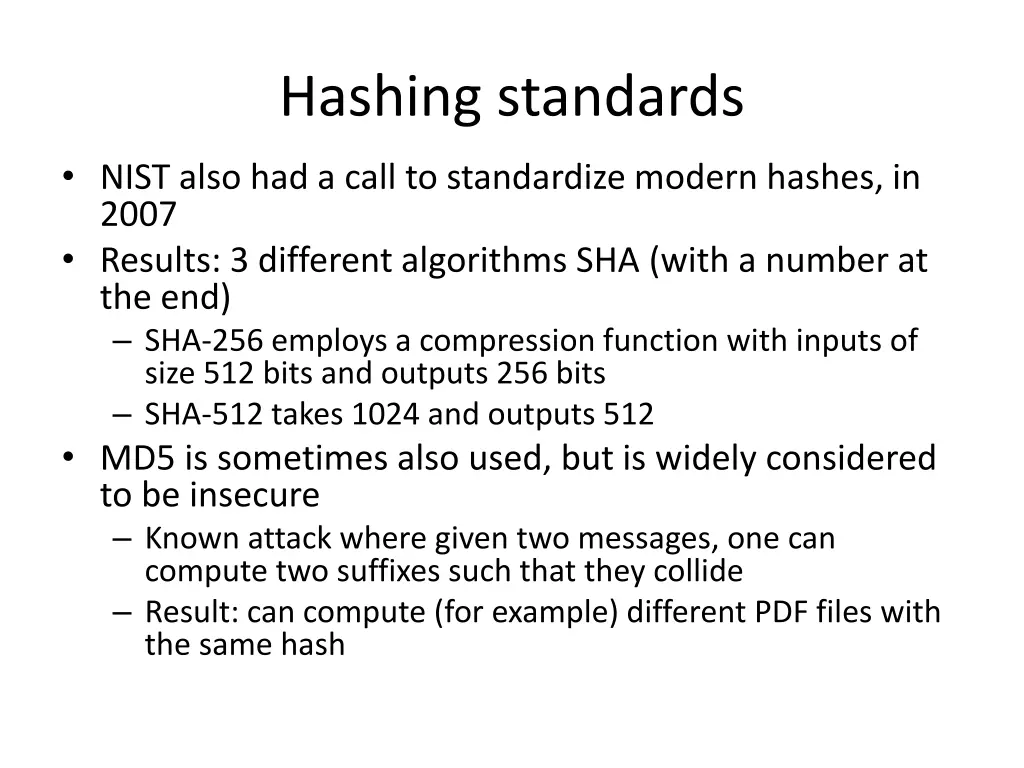 Hashing standards

• NIST also had a call to standardize modern hashes, in 2007
• Results: 3 different algorithms SHA (with a number at the end)
  – SHA-256 employs a compression function with inputs of size 512 bits and outputs 256 bits
  – SHA-512 takes 1024 and outputs 512
• MD5 is sometimes also used, but is widely considered to be insecure
  – Known attack where given two messages, one can compute two suffixes such that they collide
  – Result: can compute (for example) different PDF files with the same hash